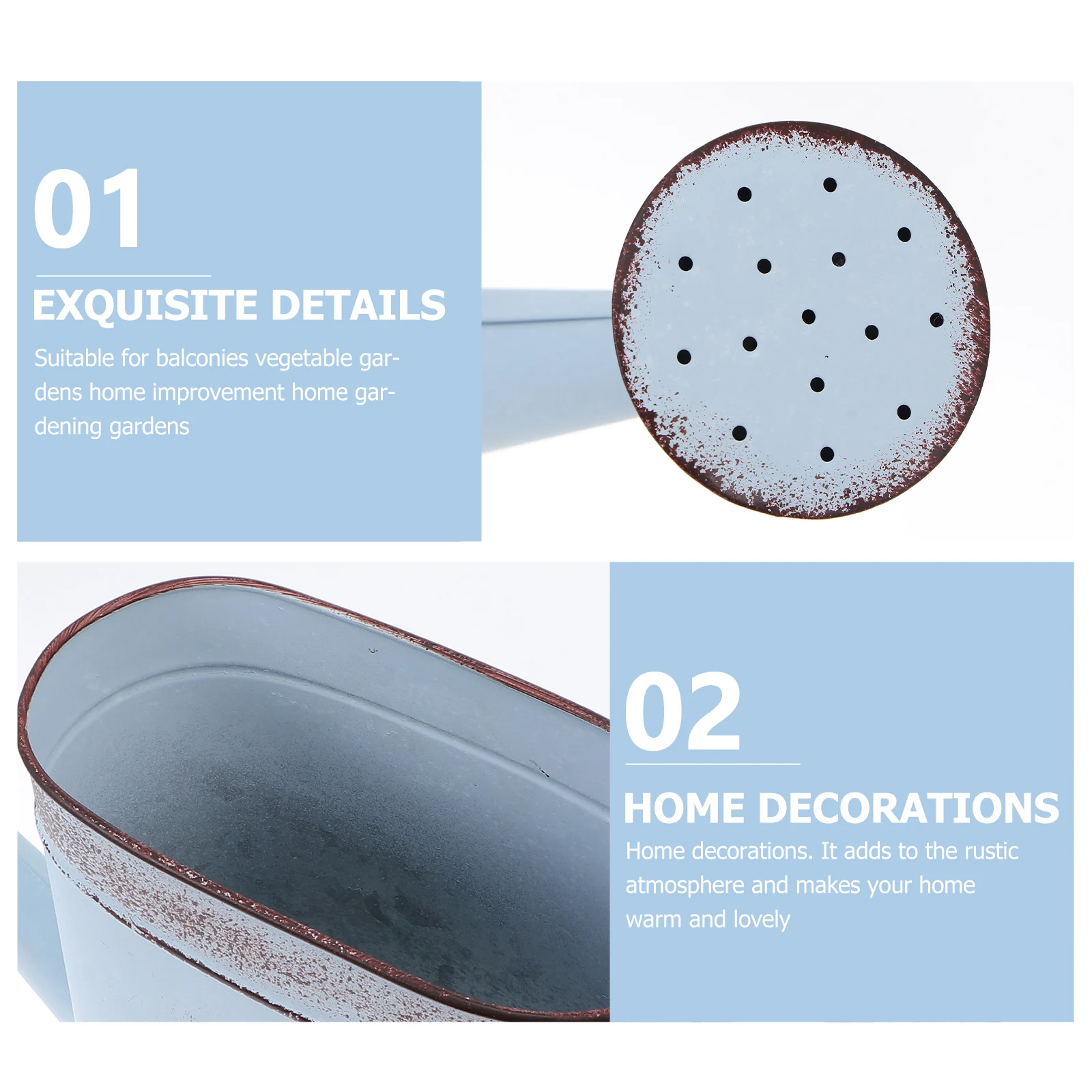 01

EXQUISITE DETAILS

Suitable for balconies vegetable gardens home improvement home gardening gardens

02

HOME DECORATIONS

Home decorations. It adds to the rustic atmosphere and makes your home warm and lovely